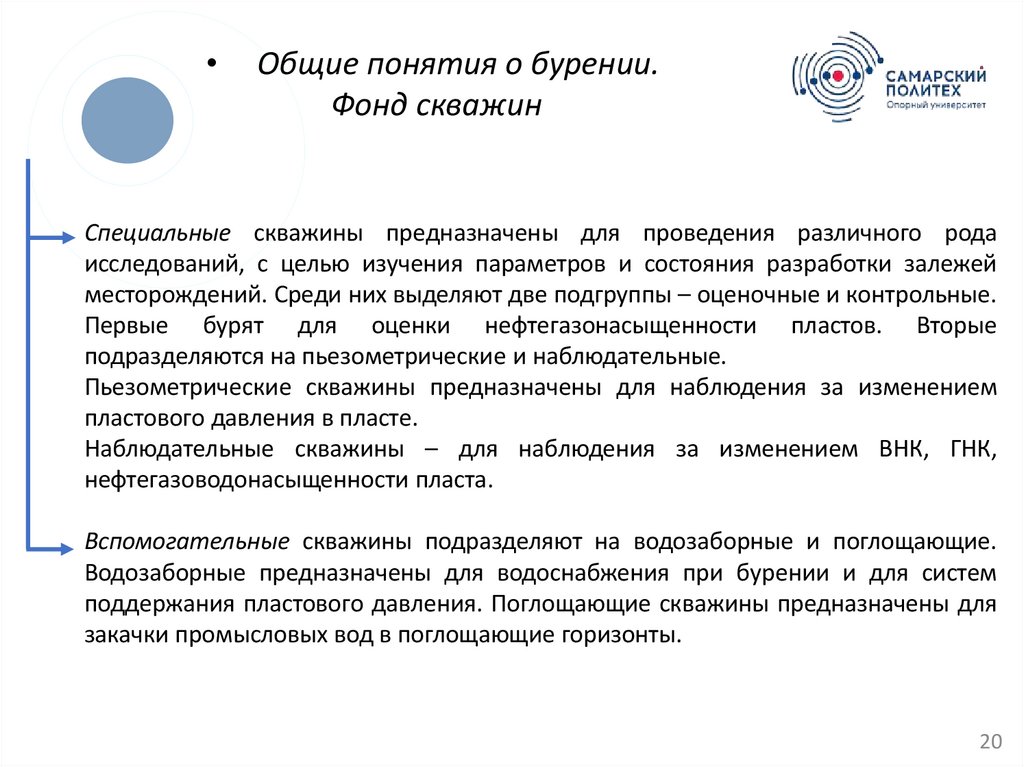 • Общие понятия о бурении. Фонд скважин

САМАРСКИЙ ПОЛИТЕХ
Опорный университет

Специальные скважины предназначены для проведения различного рода исследований, с целью изучения параметров и состояния разработки залежей месторождений. Среди них выделяют две подгруппы – оценочные и контрольные. Первые бурят для оценки нефтегазонасыщенности пластов. Вторые подразделяются на пьезометрические и наблюдательные.
Пьезометрические скважины предназначены для наблюдения за изменением пластового давления в пласте.
Наблюдательные скважины – для наблюдения за изменением ВНК, ГНК, нефтегазоводонасыщенности пласта.

Вспомогательные скважины подразделяют на водозаборные и поглощающие. Водозаборные предназначены для водоснабжения при бурении и для систем поддержания пластового давления. Поглощающие скважины предназначены для закачки промысловых вод в поглощающие горизонты.

20